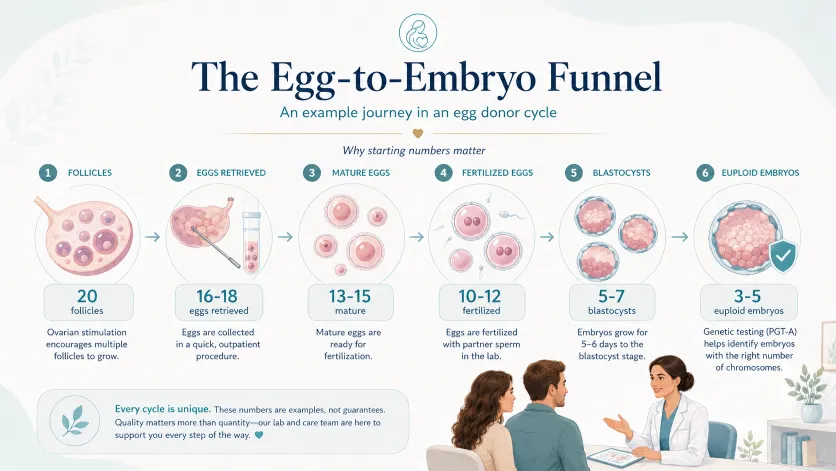 The Egg-to-Embryo Funnel

An example journey in an egg donor cycle

Why starting numbers matter

1 FOLLICLES

20
follicles

Ovarian stimulation encourages multiple follicles to grow.

2 EGGS RETRIEVED

16-18
eggs retrieved

Eggs are collected in a quick, outpatient procedure.

3 MATURE EGGS

13-15
mature

Mature eggs are ready for fertilization.

4 FERTILIZED EGGS

10-12
fertilized

Eggs are fertilized with partner sperm in the lab.

5 BLASTOCYSTS

5-7
blastocysts

Embryos grow for 5–6 days to the blastocyst stage.

6 EUPLOID EMBRYOS

3-5
euploid embryos

Genetic testing (PGT-A) helps identify embryos with the right number of chromosomes.

Every cycle is unique. These numbers are examples, not guarantees. Quality matters more than quantity—our lab and care team are here to support you every step of the way.